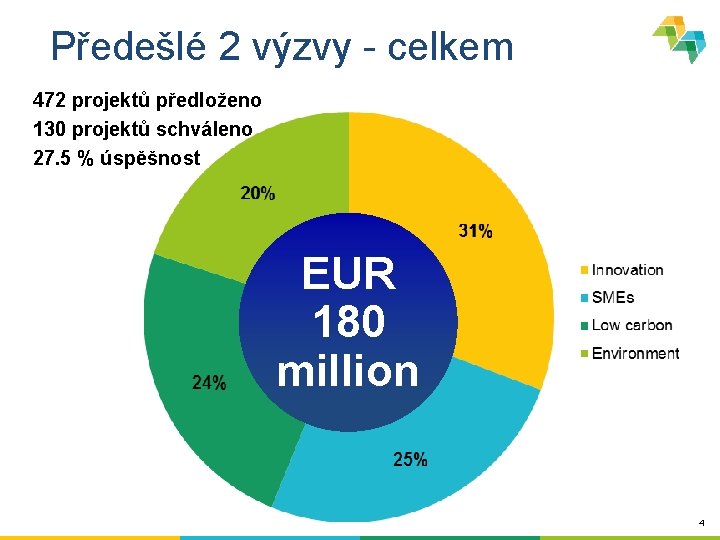 Předešlé 2 výzvy - celkem

472 projektů předloženo
130 projektů schváleno
27.5 % úspěšnost

20%

31%

EUR 180 million

24%

25%

Innovation
SMEs
Low carbon
Environment

4